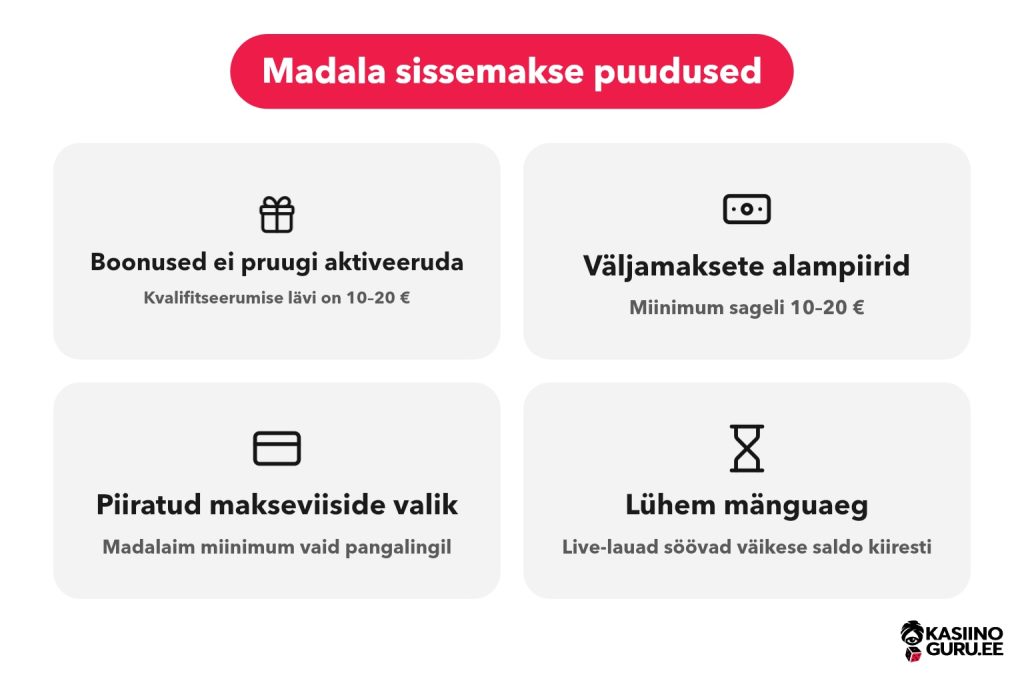 Madala sissemakse puudused

Boonused ei pruugi aktiveeruda

Kvalifitseerumise lävi on 10–20 €

Väljamaksete alampiirid

Miinimum sageli 10–20 €

Piiratud makseviiside valik

Madalaim miinimum vaid pangalingil

Lühem mänguaeg

Live-lauad söövad väikese saldo kiiresti

KASIINO GURU.EE